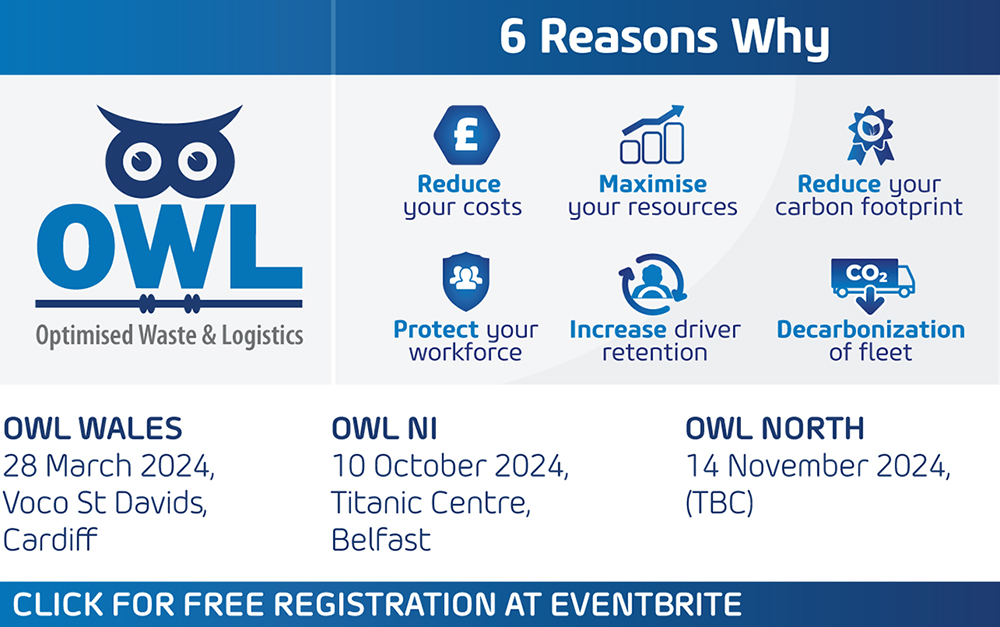 6 Reasons Why

OWL
Optimised Waste & Logistics

£
Reduce your costs

Maximise your resources

Reduce your carbon footprint

Protect your workforce

Increase driver retention

$CO_2$
Decarbonization of fleet

OWL WALES
28 March 2024, Voco St Davids, Cardiff

OWL NI
10 October 2024, Titanic Centre, Belfast

OWL NORTH
14 November 2024, (TBC)

CLICK FOR FREE REGISTRATION AT EVENTBRITE